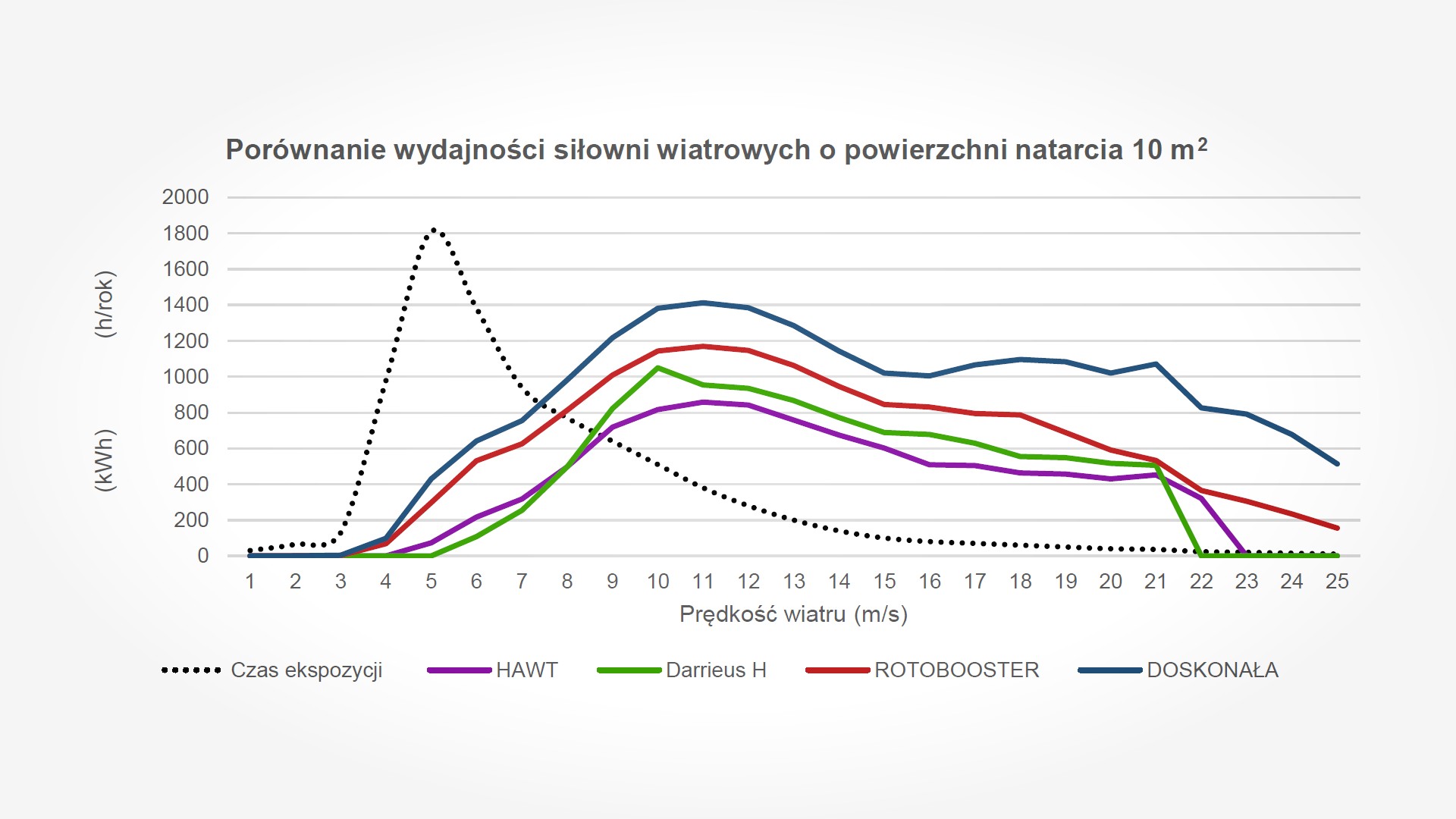 Porównanie wydajności siłowni wiatrowych o powierzchni natarcia 10 m$^2$

(h/rok)

(kWh)

2000
1800
1600
1400
1200
1000
800
600
400
200
0

1 2 3 4 5 6 7 8 9 10 11 12 13 14 15 16 17 18 19 20 21 22 23 24 25

Prędkość wiatru (m/s)

Czas ekspozycji HAWT Darrieus H ROTOBOOSTER DOSKONAŁA